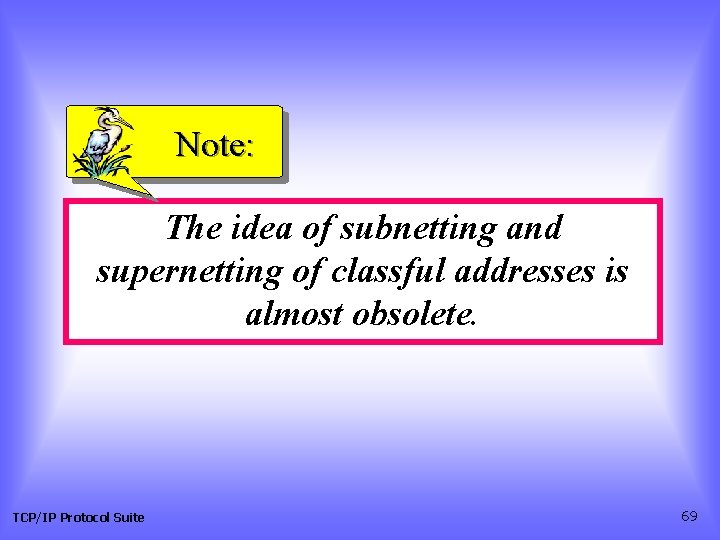 Note:

The idea of subnetting and supernetting of classful addresses is almost obsolete.

TCP/IP Protocol Suite

69